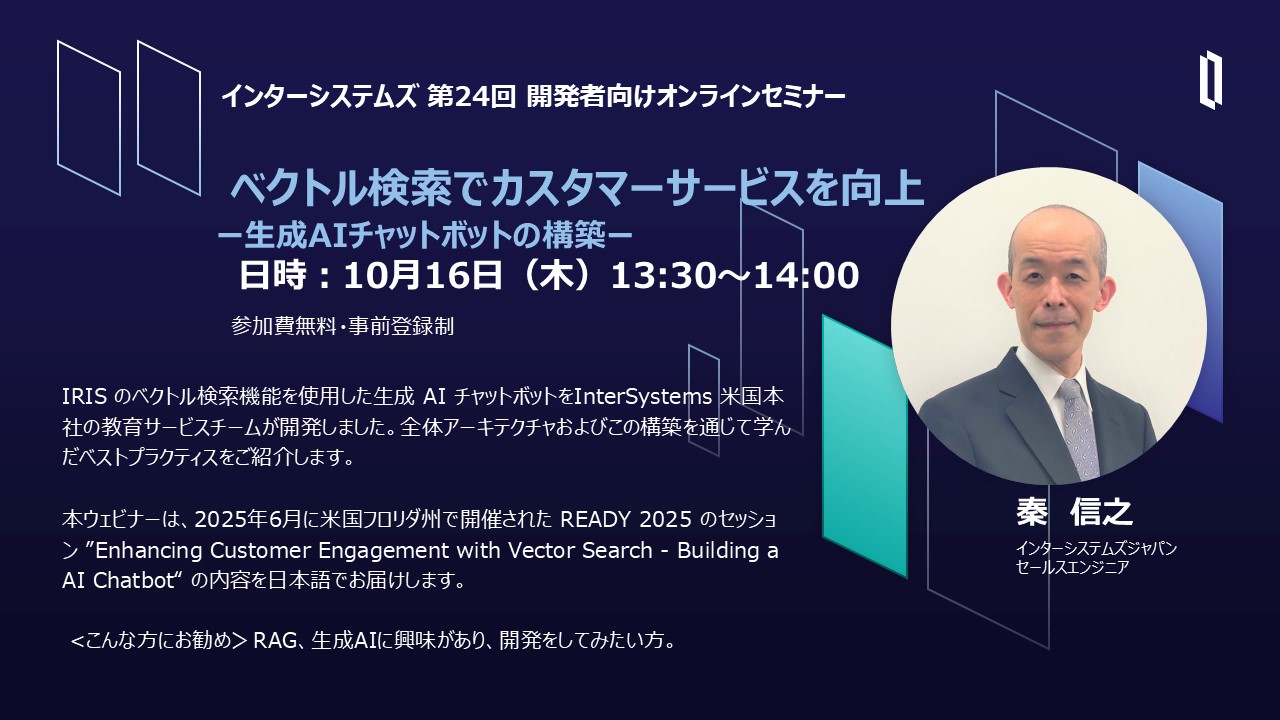 インターシステムズ 第24回 開発者向けオンラインセミナー

ベクトル検索でカスタマーサービスを向上
ー生成AIチャットボットの構築ー

日時：10月16日（木）13:30～14:00

参加費無料・事前登録制

IRIS のベクトル検索機能を使用した生成 AI チャットボットをInterSystems 米国本社の教育サービスチームが開発しました。全体アーキテクチャおよびこの構築を通じて学んだベストプラクティスをご紹介します。

本ウェビナーは、2025年6月に米国フロリダ州で開催された READY 2025 のセッション ”Enhancing Customer Engagement with Vector Search - Building a AI Chatbot“ の内容を日本語でお届けします。

＜こんな方にお勧め＞ RAG、生成AIに興味があり、開発をしてみたい方。

秦 信之
インターシステムズジャパン
セールスエンジニア